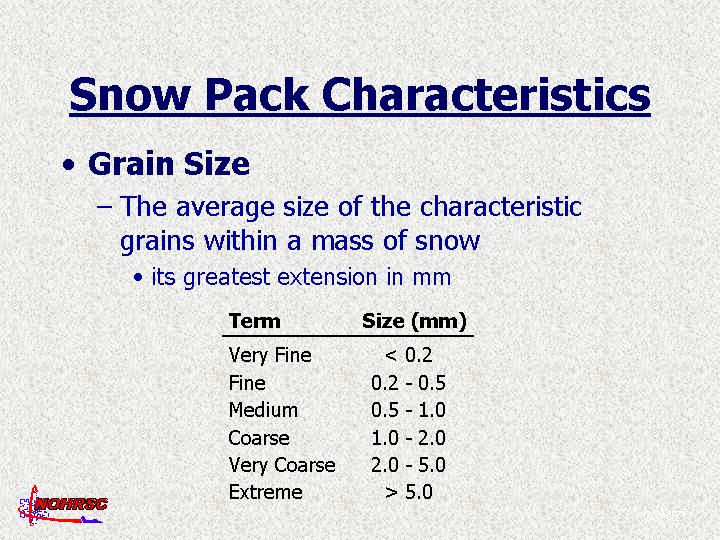 Snow Pack Characteristics

• Grain Size

– The average size of the characteristic grains within a mass of snow

• its greatest extension in mm

| Term | Size (mm) |
|---|---|
| Very Fine | < 0.2 |
| Fine | 0.2 - 0.5 |
| Medium | 0.5 - 1.0 |
| Coarse | 1.0 - 2.0 |
| Very Coarse | 2.0 - 5.0 |
| Extreme | > 5.0 |

NOHRSC